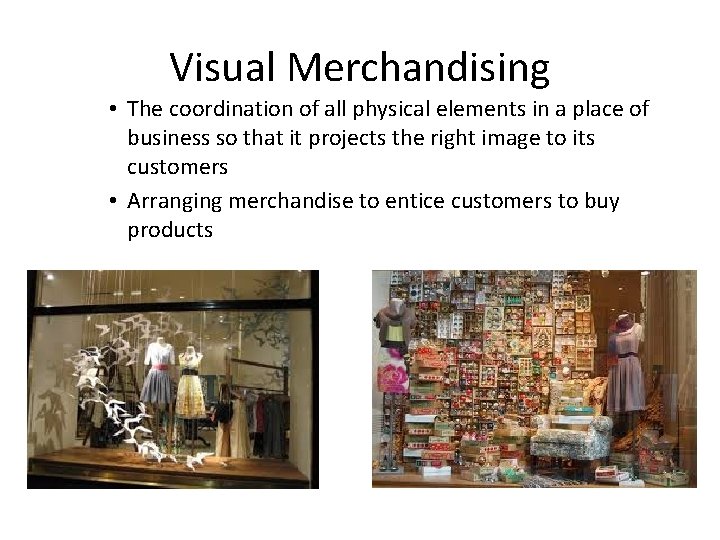 Visual Merchandising

• The coordination of all physical elements in a place of business so that it projects the right image to its customers
• Arranging merchandise to entice customers to buy products